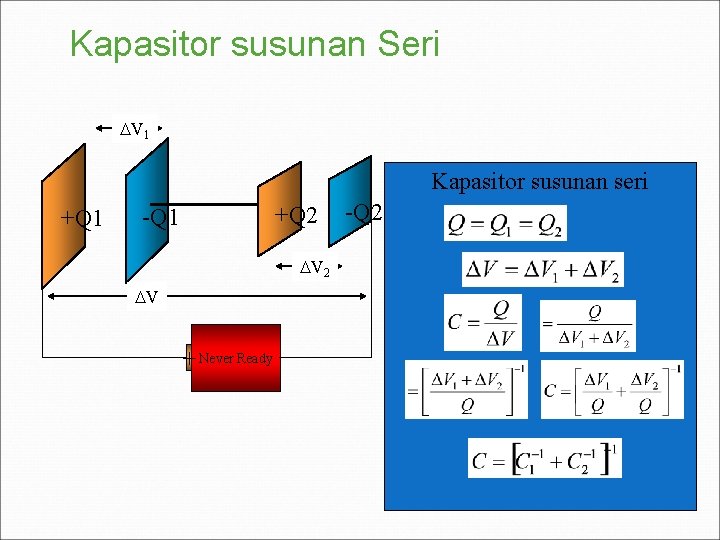 Kapasitor susunan Seri

$\Delta V_1$

+Q1

-Q1

+Q2

-Q2

$\Delta V_2$

$\Delta V$

+ Never Ready

Kapasitor susunan seri

$Q = Q_1 = Q_2$

$\Delta V = \Delta V_1 + \Delta V_2$

$C = \frac{Q}{\Delta V}$

$= \frac{Q}{\Delta V_1 + \Delta V_2}$

$= \left[\frac{\Delta V_1 + \Delta V_2}{Q}\right]^{-1}$

$C = \left[\frac{\Delta V_1}{Q} + \frac{\Delta V_2}{Q}\right]^{-1}$

$C = \left[C_1^{-1} + C_2^{-1}\right]^{-1}$